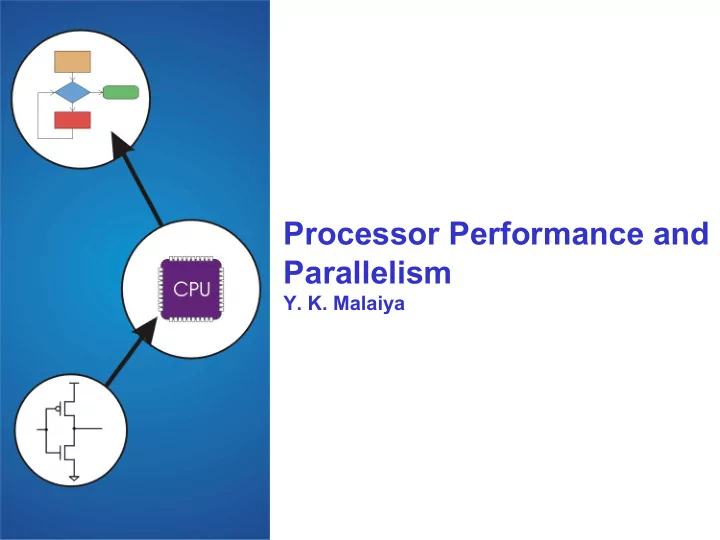 CPU

Processor Performance and Parallelism
Y. K. Malaiya